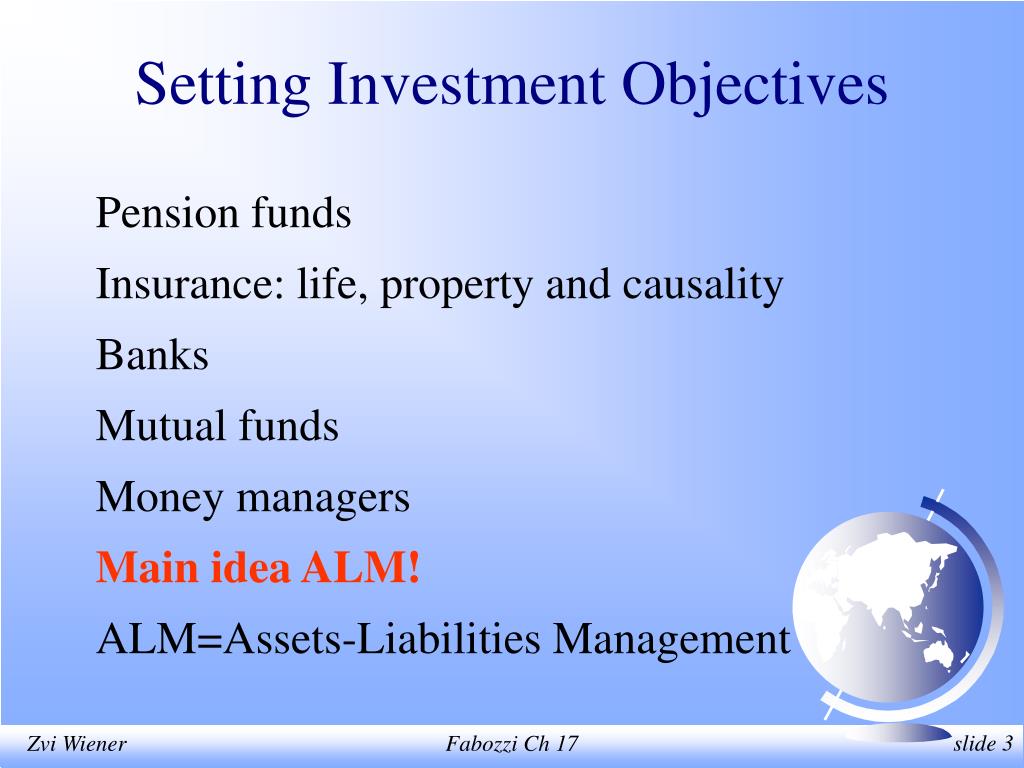 Setting Investment Objectives

Pension funds

Insurance: life, property and causality

Banks

Mutual funds

Money managers

Main idea ALM!

ALM=Assets-Liabilities Management

Zvi Wiener

Fabozzi Ch 17

slide 3